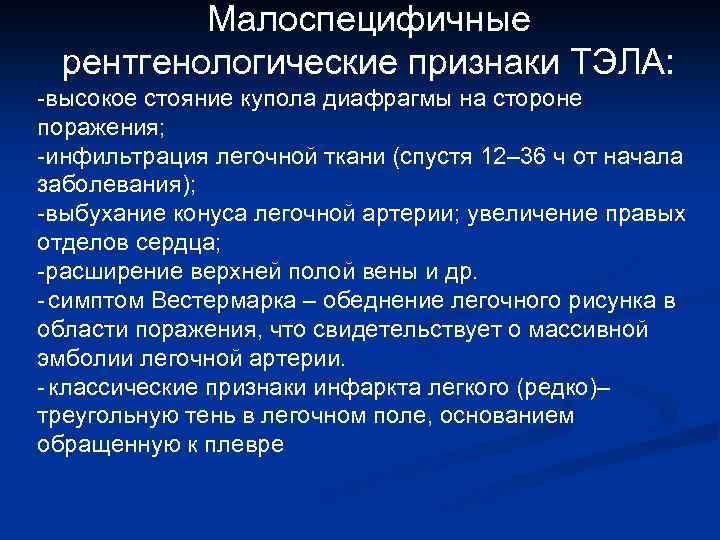 Малоспецифичные рентгенологические признаки ТЭЛА:

-высокое стояние купола диафрагмы на стороне поражения;
-инфильтрация легочной ткани (спустя 12–36 ч от начала заболевания);
-выбухание конуса легочной артерии; увеличение правых отделов сердца;
-расширение верхней полой вены и др.
- симптом Вестермарка – обеднение легочного рисунка в области поражения, что свидетельствует о массивной эмболии легочной артерии.
- классические признаки инфаркта легкого (редко)– треугольную тень в легочном поле, основанием обращенную к плевре